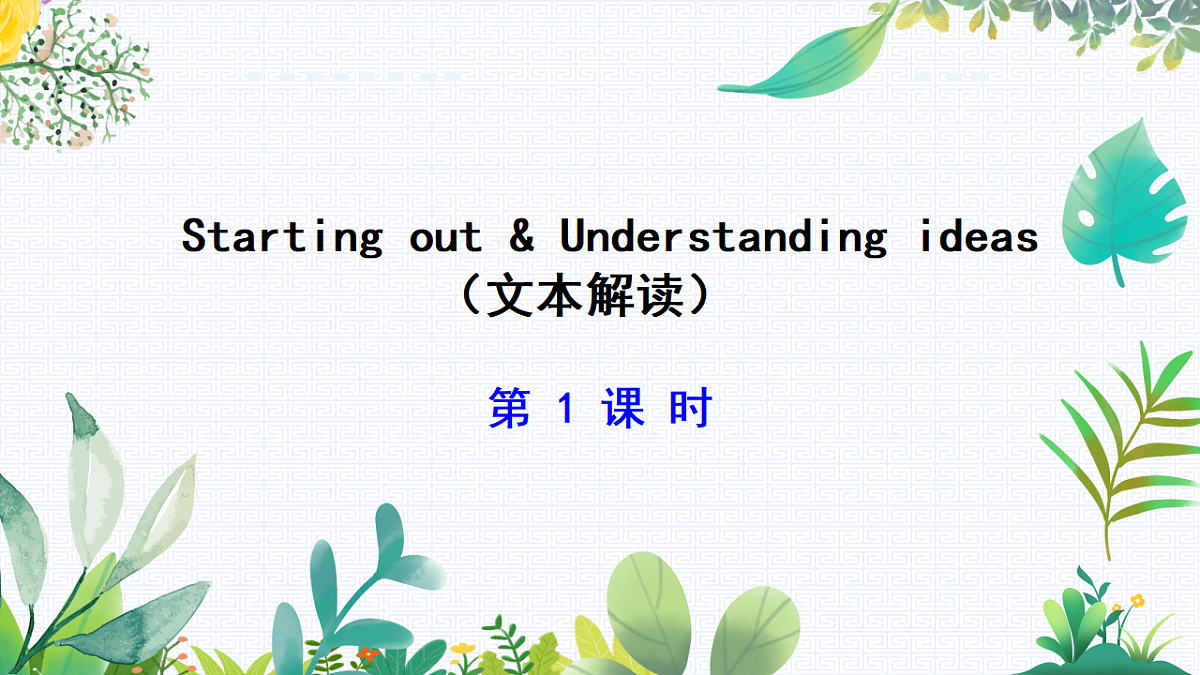 Starting out & Understanding ideas
（文本解读）

第 1 课 时